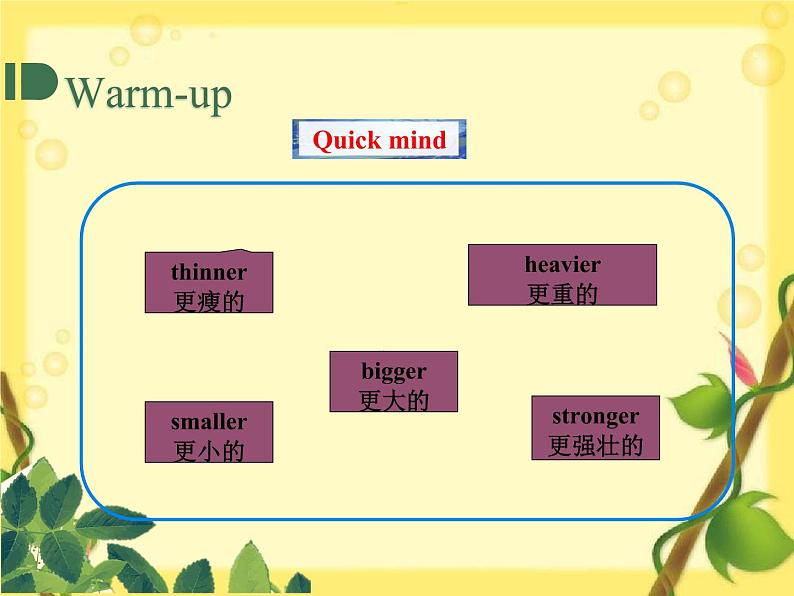 Warm-up

Quick mind

thinner
更瘦的

heavier
更重的

bigger
更大的

smaller
更小的

stronger
更强壮的